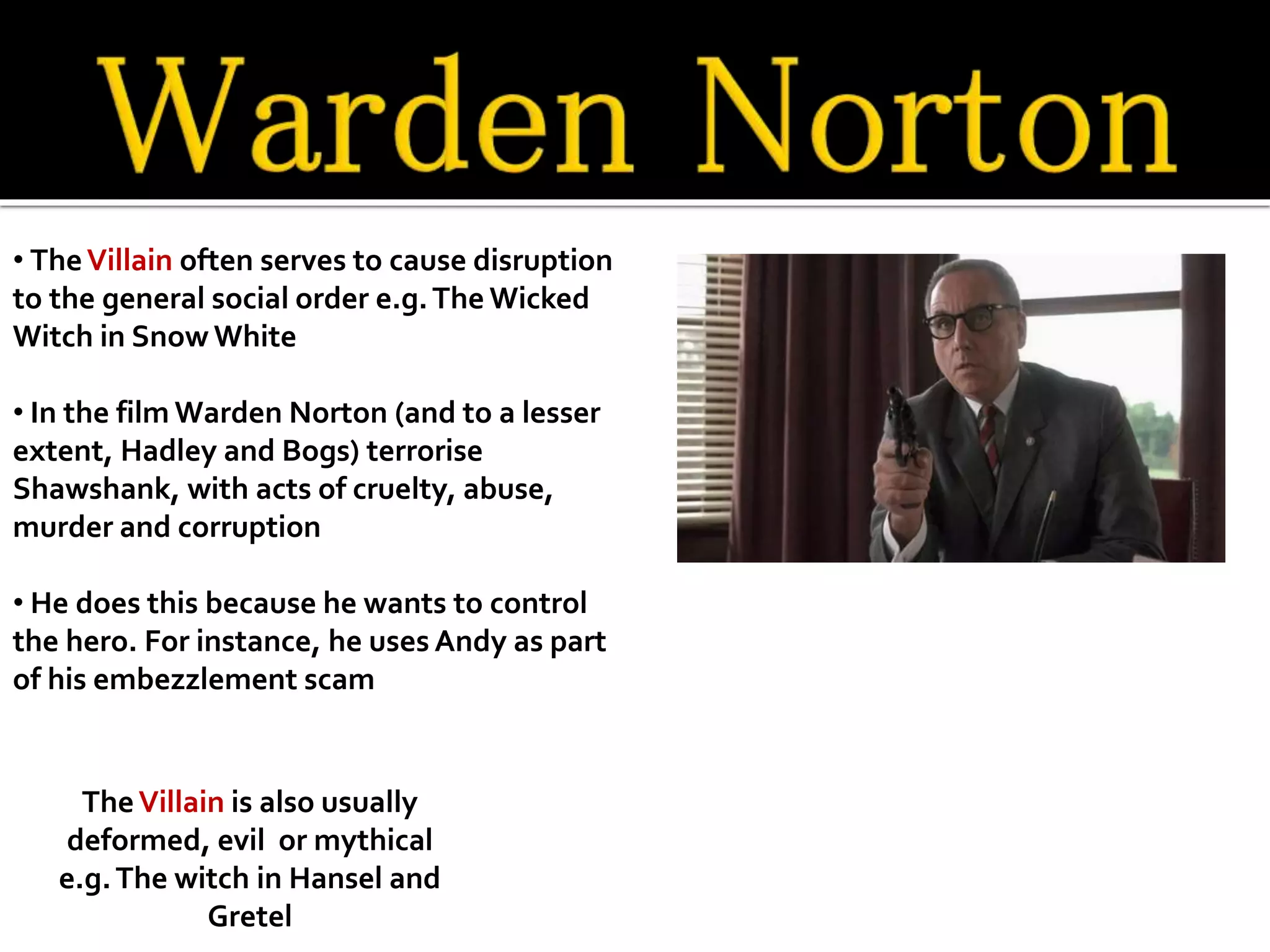 Warden Norton

• The Villain often serves to cause disruption to the general social order e.g. The Wicked Witch in Snow White

• In the film Warden Norton (and to a lesser extent, Hadley and Bogs) terrorise Shawshank, with acts of cruelty, abuse, murder and corruption

• He does this because he wants to control the hero. For instance, he uses Andy as part of his embezzlement scam

The Villain is also usually deformed, evil or mythical e.g. The witch in Hansel and Gretel